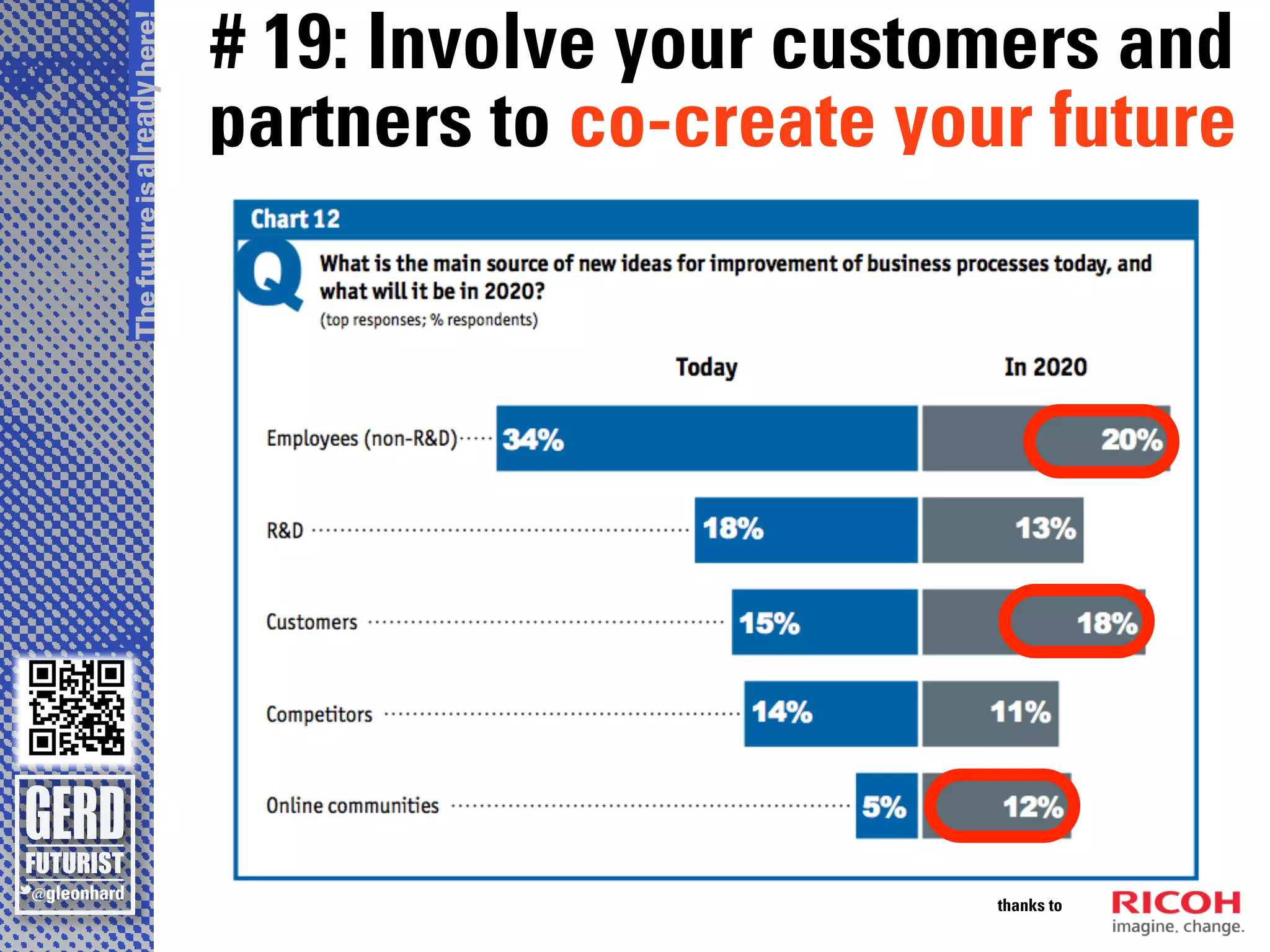 The future is already here!

# 19: Involve your customers and partners to co-create your future

Chart 12

Q What is the main source of new ideas for improvement of business processes today, and what will it be in 2020?
(top responses; % respondents)

| | Today | In 2020 |
|---|---|---|
| Employees (non-R&D) | 34% | 20% |
| R&D | 18% | 13% |
| Customers | 15% | 18% |
| Competitors | 14% | 11% |
| Online communities | 5% | 12% |

GERD FUTURIST @gleonhard

thanks to RICOH imagine. change.